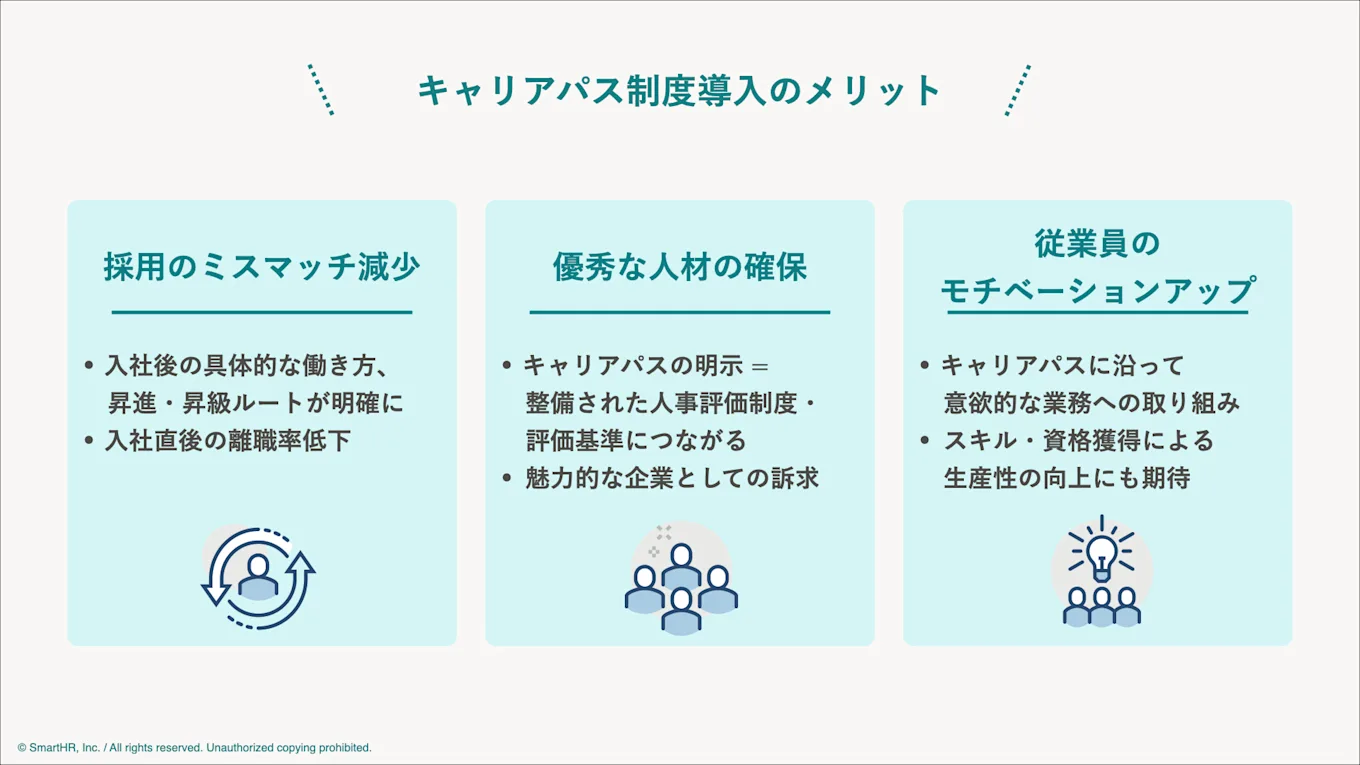 キャリアパス制度導入のメリット

採用のミスマッチ減少

• 入社後の具体的な働き方、昇進・昇級ルートが明確に
• 入社直後の離職率低下

優秀な人材の確保

• キャリアパスの明示 ＝ 整備された人事評価制度・評価基準につながる
• 魅力的な企業としての訴求

従業員のモチベーションアップ

• キャリアパスに沿って意欲的な業務への取り組み
• スキル・資格獲得による生産性の向上にも期待

© SmartHR, Inc. / All rights reserved. Unauthorized copying prohibited.